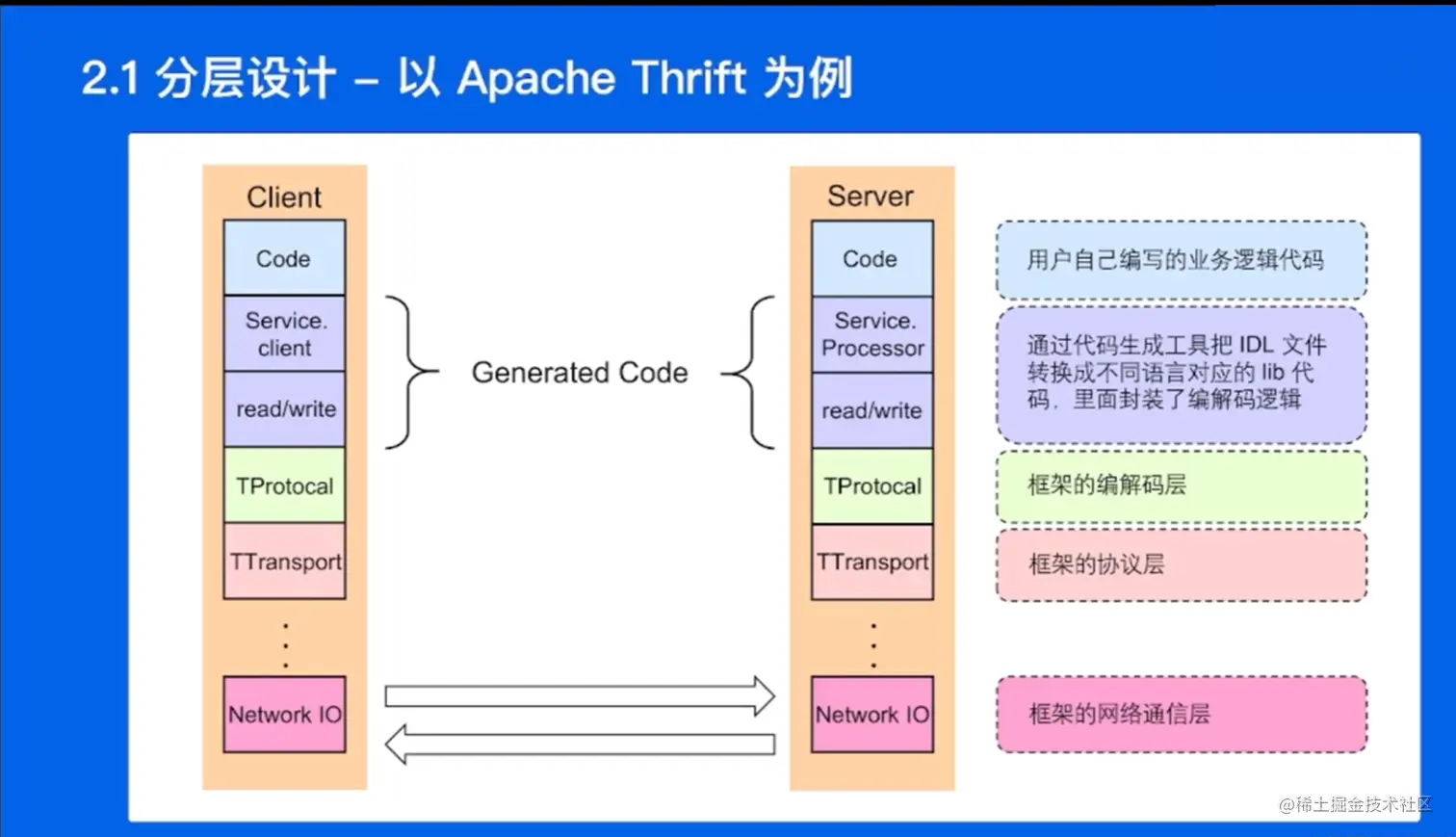 2.1 分层设计 – 以 Apache Thrift 为例

Client

Code

Service. client

read/write

TProtocal

TTransport

Network IO

Generated Code

Server

Code

Service. Processor

read/write

TProtocal

TTransport

Network IO

用户自己编写的业务逻辑代码

通过代码生成工具把 IDL 文件转换成不同语言对应的 lib 代码，里面封装了编解码逻辑

框架的编解码层

框架的协议层

框架的网络通信层

@稀土掘金技术社区